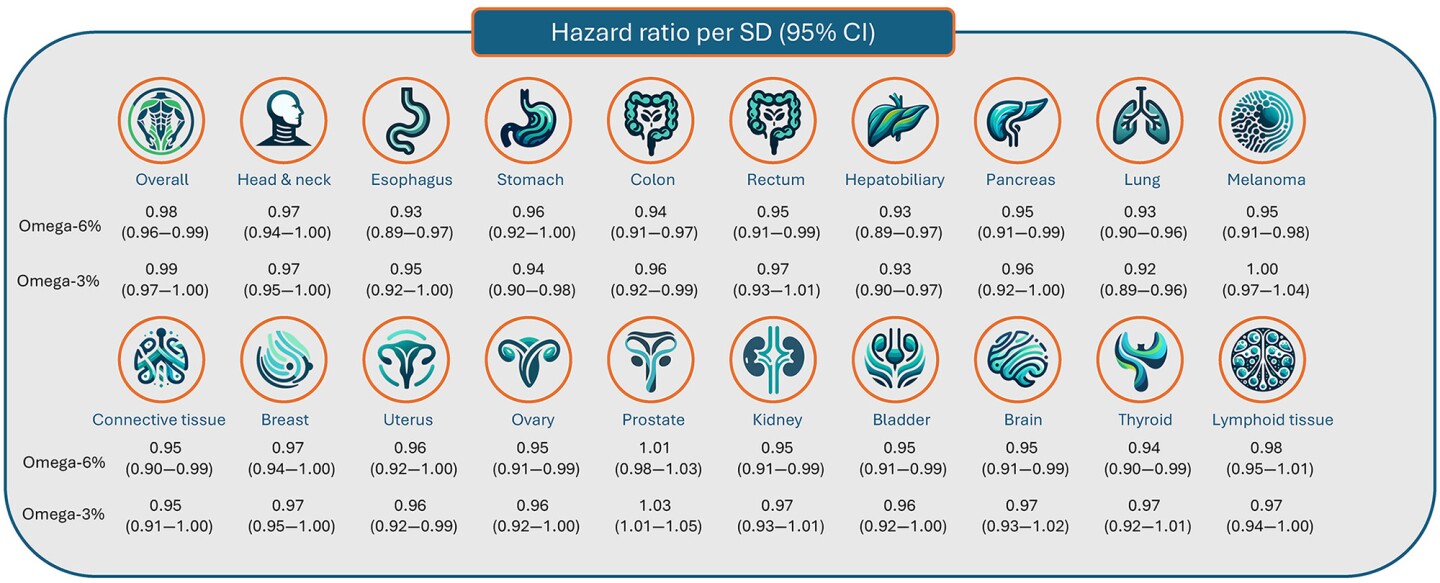 Hazard ratio per SD (95% CI)

| | Overall | Head & neck | Esophagus | Stomach | Colon | Rectum | Hepatobiliary | Pancreas | Lung | Melanoma |
|---|---|---|---|---|---|---|---|---|---|---|
| Omega-6% | 0.98 (0.96—0.99) | 0.97 (0.94—1.00) | 0.93 (0.89—0.97) | 0.96 (0.92—1.00) | 0.94 (0.91—0.97) | 0.95 (0.91—0.99) | 0.93 (0.89—0.97) | 0.95 (0.91—0.99) | 0.93 (0.90—0.96) | 0.95 (0.91—0.98) |
| Omega-3% | 0.99 (0.97—1.00) | 0.97 (0.95—1.00) | 0.95 (0.92—1.00) | 0.94 (0.90—0.98) | 0.96 (0.92—0.99) | 0.97 (0.93—1.01) | 0.93 (0.90—0.97) | 0.96 (0.92—1.00) | 0.92 (0.89—0.96) | 1.00 (0.97—1.04) |

| | Connective tissue | Breast | Uterus | Ovary | Prostate | Kidney | Bladder | Brain | Thyroid | Lymphoid tissue |
|---|---|---|---|---|---|---|---|---|---|---|
| Omega-6% | 0.95 (0.90—0.99) | 0.97 (0.94—1.00) | 0.96 (0.92—1.00) | 0.95 (0.91—0.99) | 1.01 (0.98—1.03) | 0.95 (0.91—0.99) | 0.95 (0.91—0.99) | 0.95 (0.91—0.99) | 0.94 (0.90—0.99) | 0.98 (0.95—1.01) |
| Omega-3% | 0.95 (0.91—1.00) | 0.97 (0.95—1.00) | 0.96 (0.92—0.99) | 0.96 (0.92—1.00) | 1.03 (1.01—1.05) | 0.97 (0.93—1.01) | 0.96 (0.92—1.00) | 0.97 (0.93—1.02) | 0.97 (0.92—1.01) | 0.97 (0.94—1.00) |